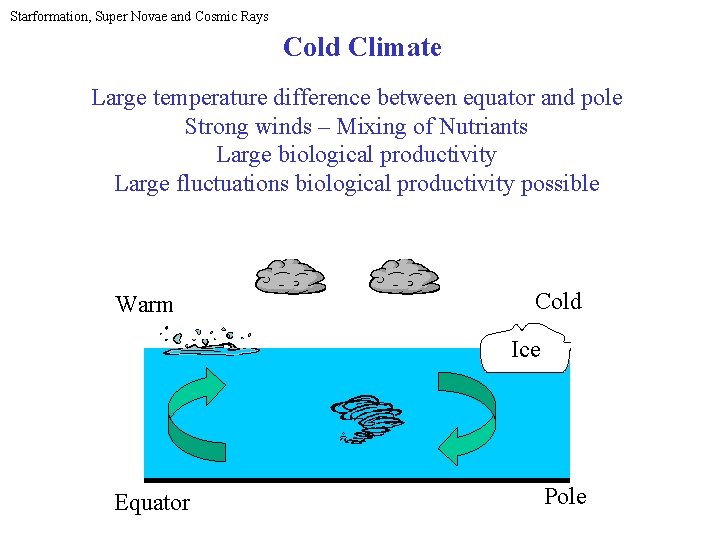 Starformation, Super Novae and Cosmic Rays

Cold Climate

Large temperature difference between equator and pole
Strong winds – Mixing of Nutriants
Large biological productivity
Large fluctuations biological productivity possible

Warm

Cold

Ice

Equator

Pole